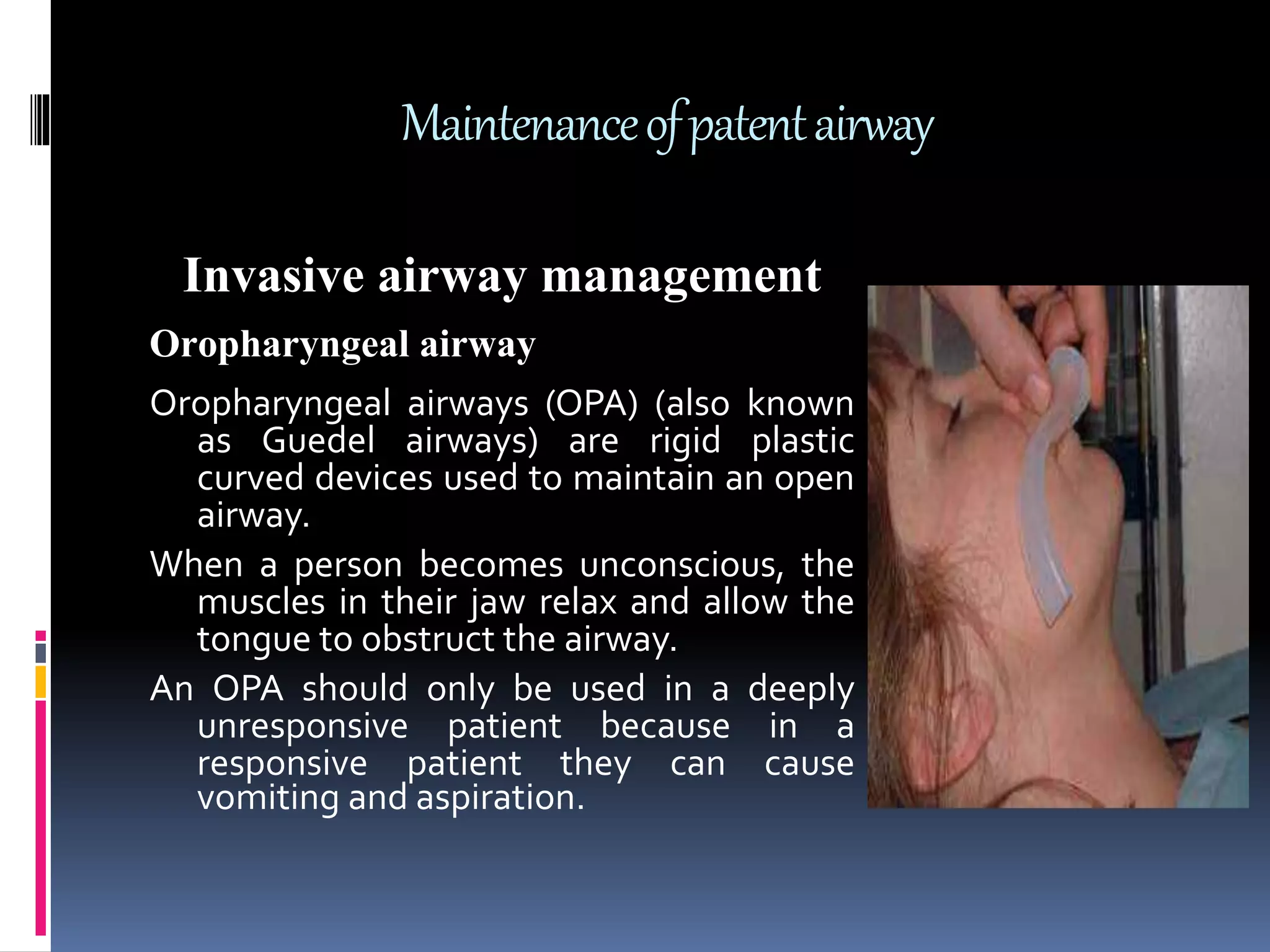 Maintenance of patent airway

Invasive airway management

Oropharyngeal airway

Oropharyngeal airways (OPA) (also known as Guedel airways) are rigid plastic curved devices used to maintain an open airway.

When a person becomes unconscious, the muscles in their jaw relax and allow the tongue to obstruct the airway.

An OPA should only be used in a deeply unresponsive patient because in a responsive patient they can cause vomiting and aspiration.